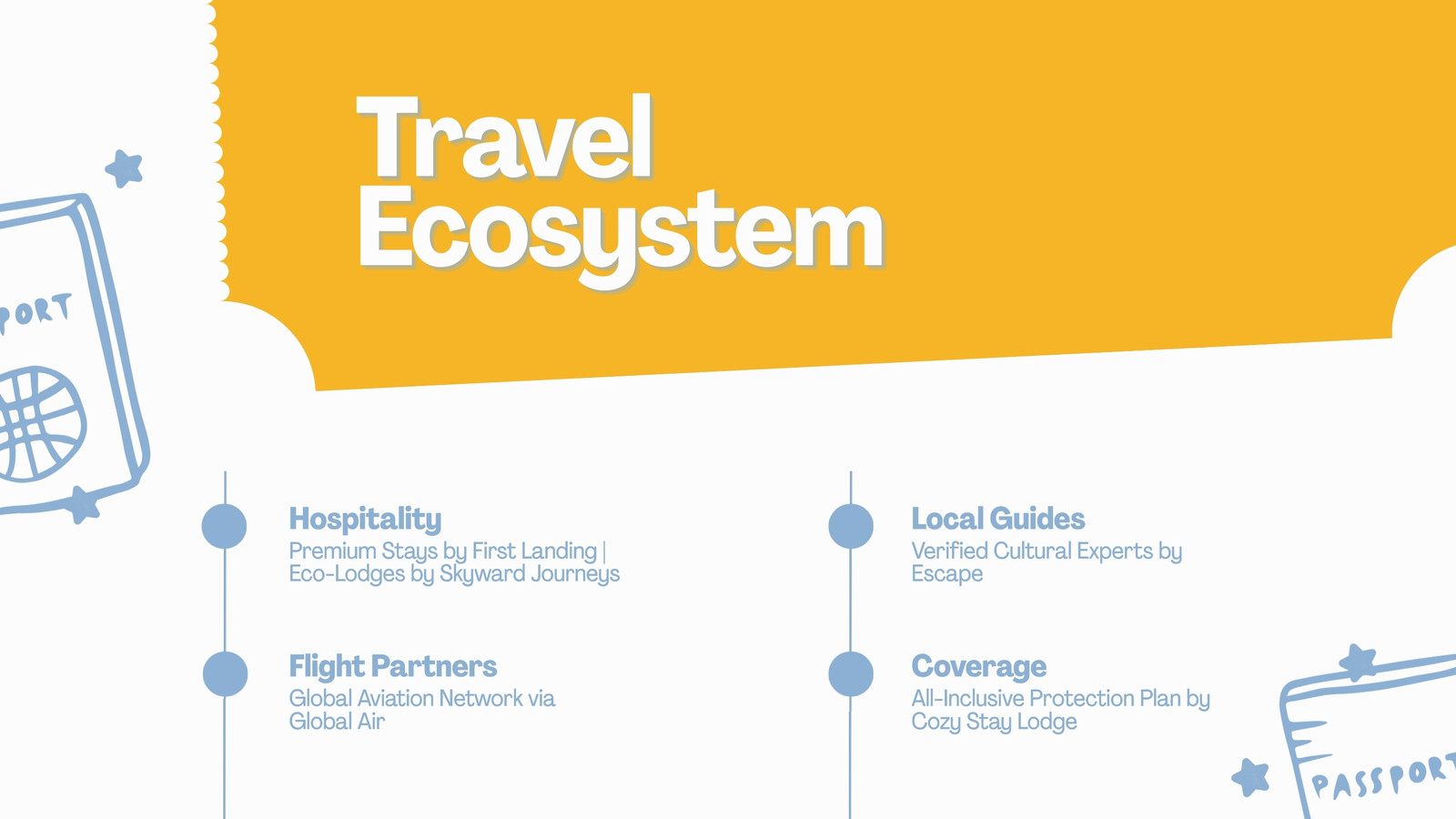 Travel Ecosystem

PORT

Hospitality
Premium Stays by First Landing | Eco-Lodges by Skyward Journeys

Flight Partners
Global Aviation Network via Global Air

Local Guides
Verified Cultural Experts by Escape

Coverage
All-Inclusive Protection Plan by Cozy Stay Lodge

PASSPORT